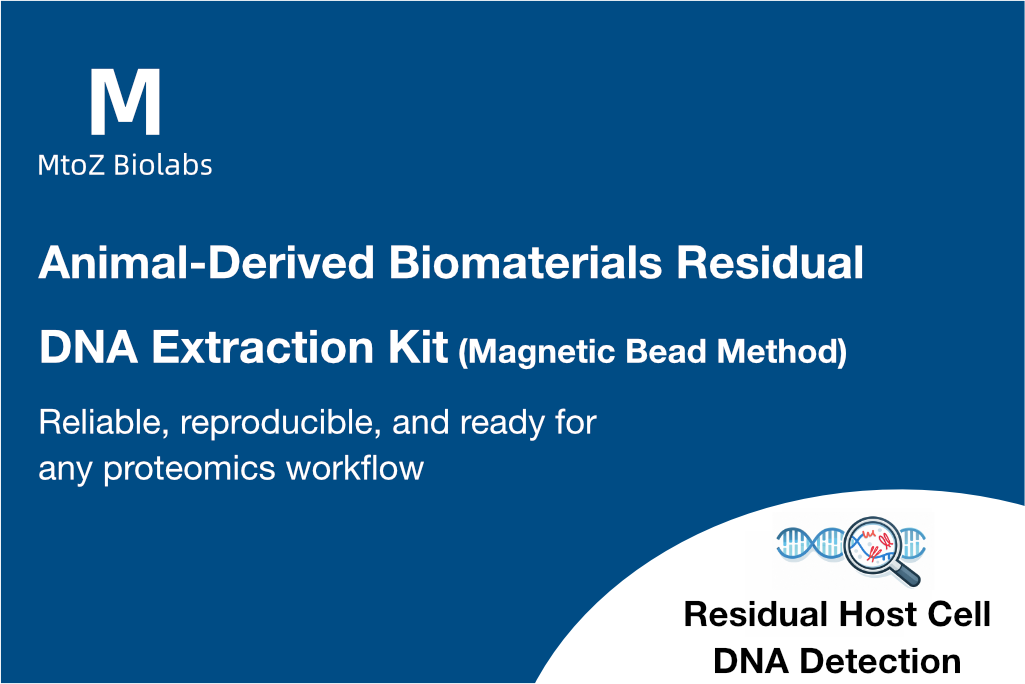 M
MtoZ Biolabs

Animal-Derived Biomaterials Residual DNA Extraction Kit (Magnetic Bead Method)

Reliable, reproducible, and ready for any proteomics workflow

Residual Host Cell DNA Detection